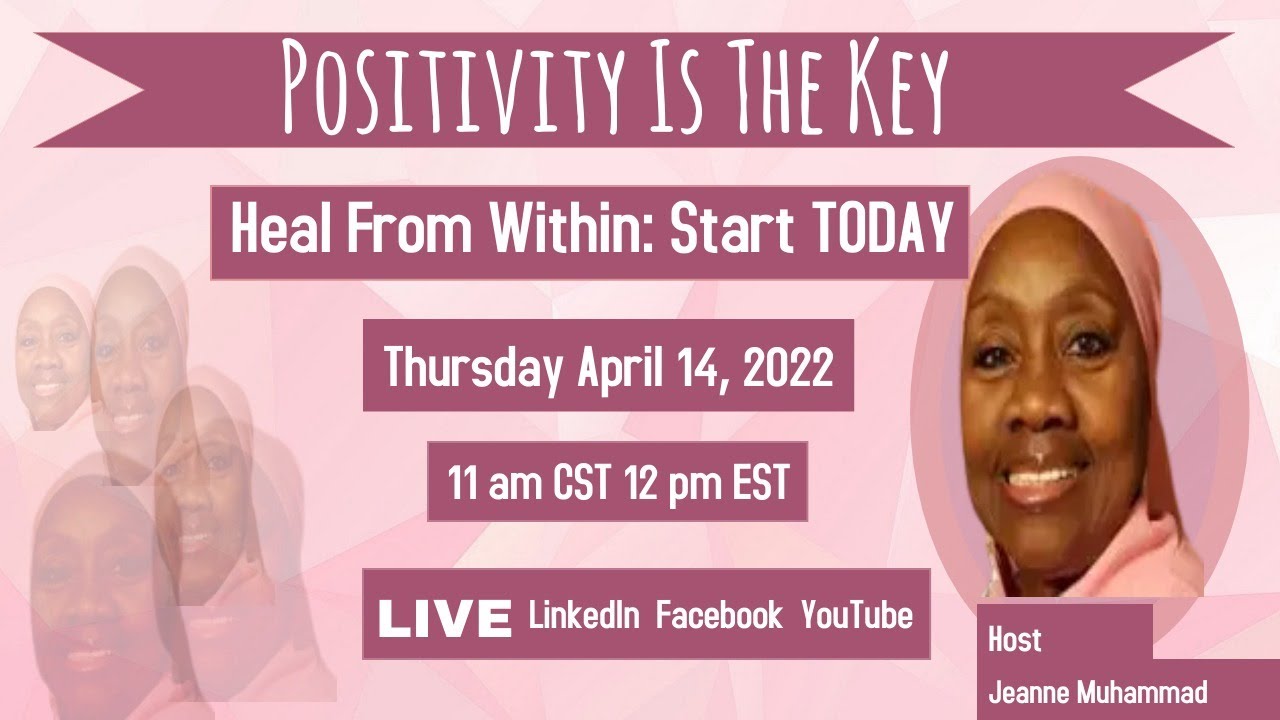 POSITIVITY IS THE KEY

Heal From Within: Start TODAY

Thursday April 14, 2022

11 am CST 12 pm EST

LIVE LinkedIn Facebook YouTube

Host

Jeanne Muhammad